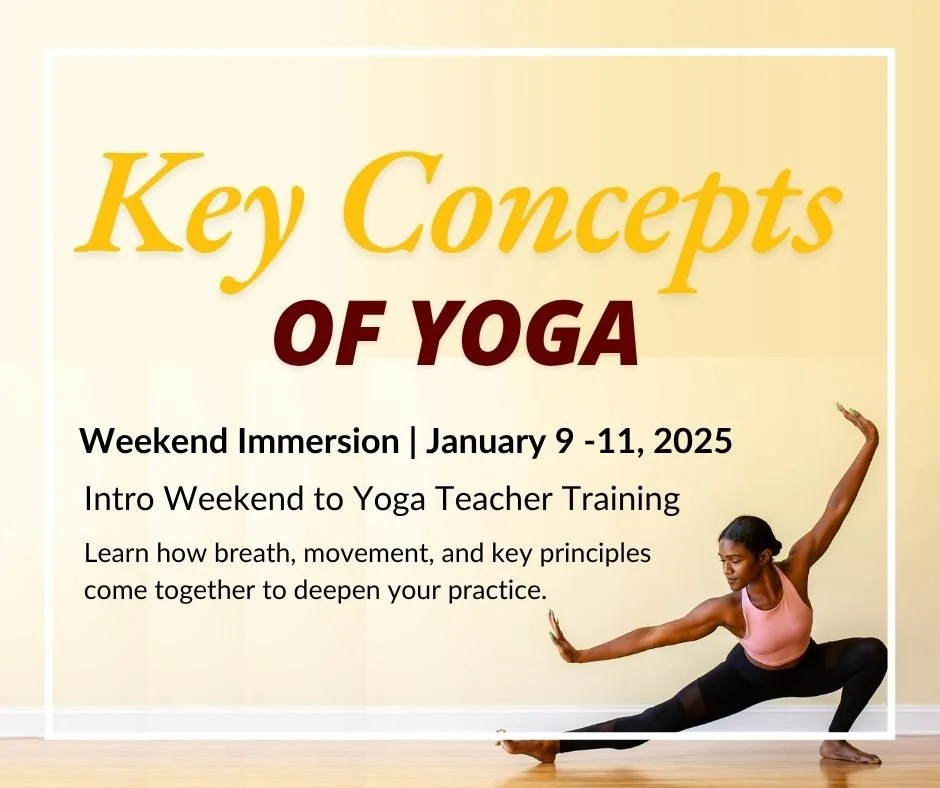 Key Concepts
OF YOGA

Weekend Immersion | January 9 -11, 2025

Intro Weekend to Yoga Teacher Training

Learn how breath, movement, and key principles come together to deepen your practice.